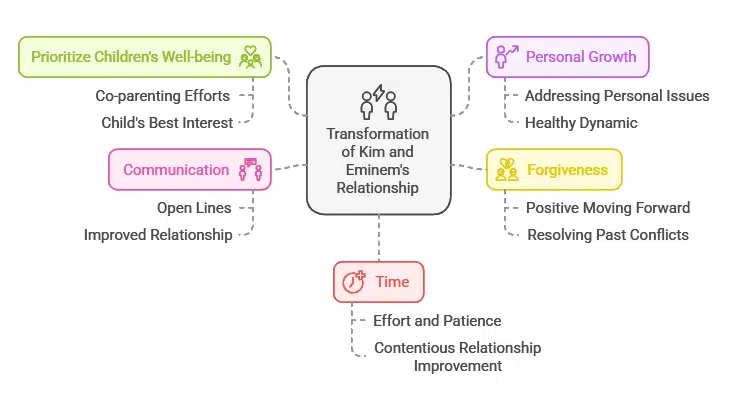 Transformation of Kim and Eminem's Relationship

Prioritize Children's Well-being

Co-parenting Efforts

Child's Best Interest

Communication

Open Lines

Improved Relationship

Personal Growth

Addressing Personal Issues

Healthy Dynamic

Forgiveness

Positive Moving Forward

Resolving Past Conflicts

Time

Effort and Patience

Contentious Relationship Improvement